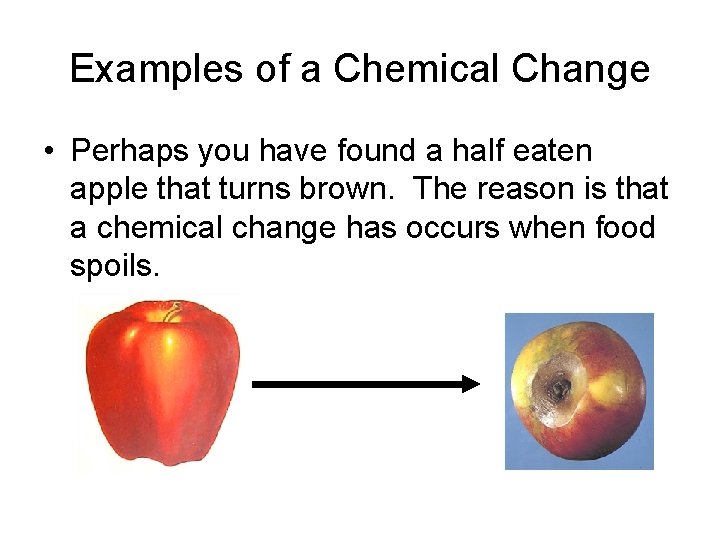 Examples of a Chemical Change

• Perhaps you have found a half eaten apple that turns brown. The reason is that a chemical change has occurs when food spoils.